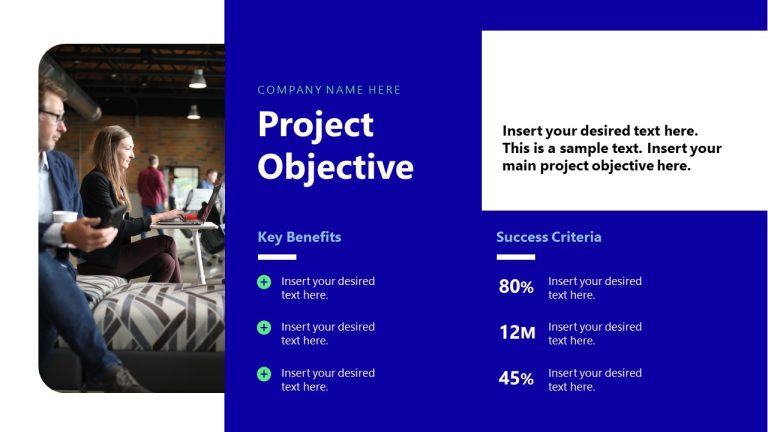 COMPANY NAME HERE

Project Objective

Insert your desired text here. This is a sample text. Insert your main project objective here.

Key Benefits

Insert your desired text here.

Insert your desired text here.

Insert your desired text here.

Success Criteria

80% Insert your desired text here.

12M Insert your desired text here.

45% Insert your desired text here.